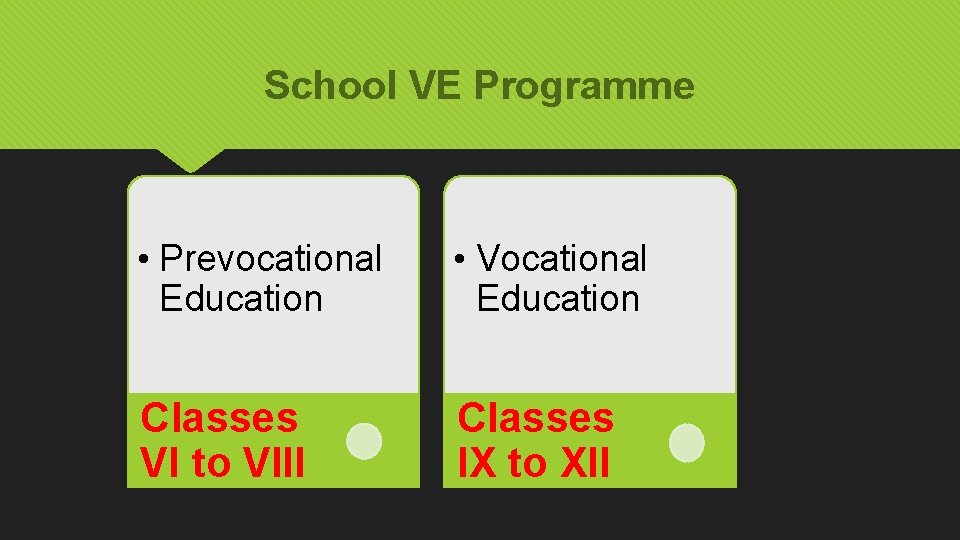 School VE Programme

• Prevocational Education

Classes VI to VIII

• Vocational Education

Classes IX to XII